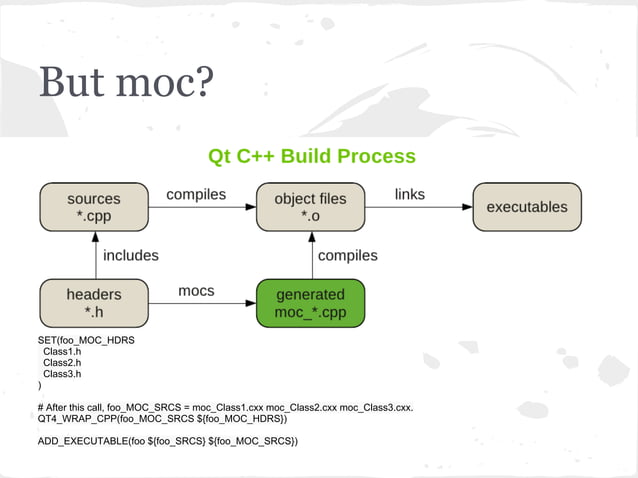 But moc?

Qt C++ Build Process

sources
*.cpp

compiles

object files
*.o

links

executables

includes

compiles

headers
*.h

mocs

generated
moc_*.cpp

SET(foo_MOC_HDRS
  Class1.h
  Class2.h
  Class3.h
)

# After this call, foo_MOC_SRCS = moc_Class1.cxx moc_Class2.cxx moc_Class3.cxx.
QT4_WRAP_CPP(foo_MOC_SRCS ${foo_MOC_HDRS})

ADD_EXECUTABLE(foo ${foo_SRCS} ${foo_MOC_SRCS})